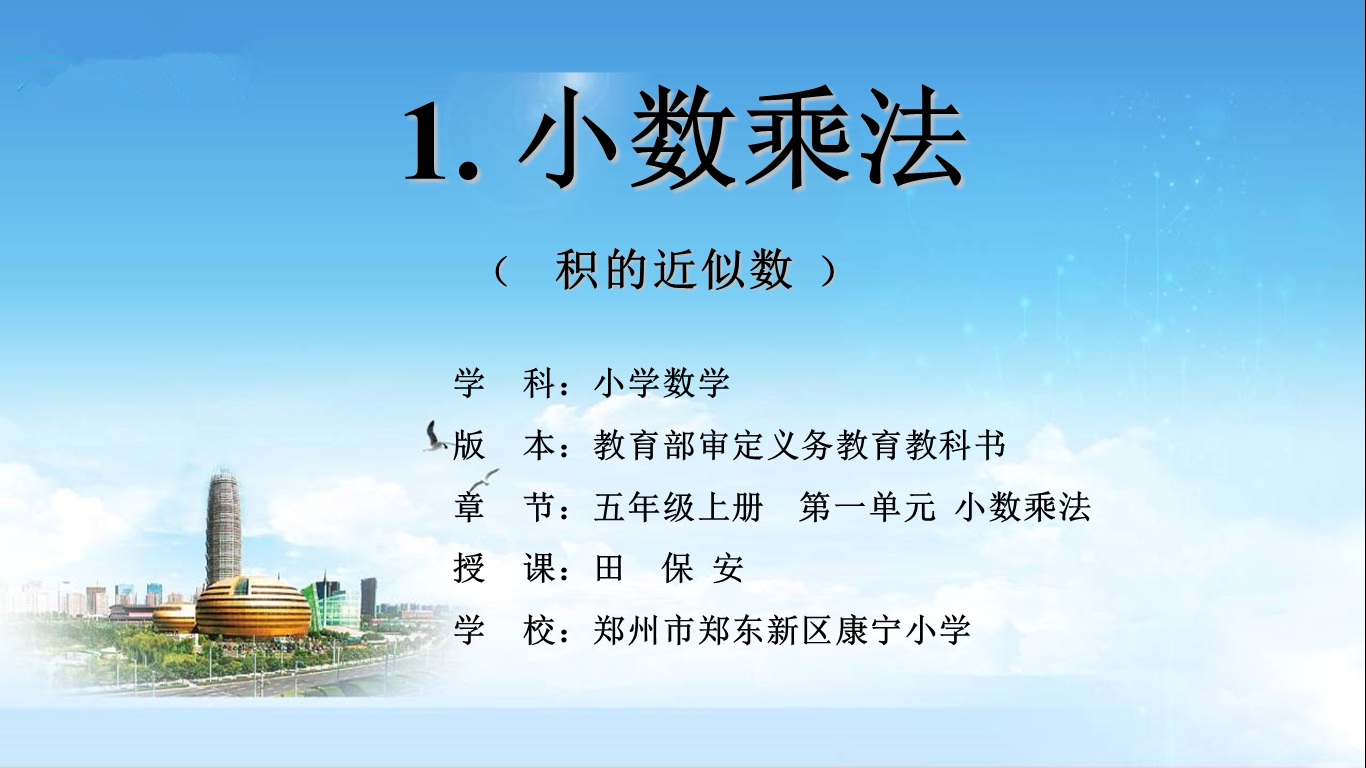 1. 小数乘法

（ 积的近似数 ）

学 科：小学数学

版 本：教育部审定义务教育教科书

章 节：五年级上册 第一单元 小数乘法

授 课：田 保 安

学 校：郑州市郑东新区康宁小学